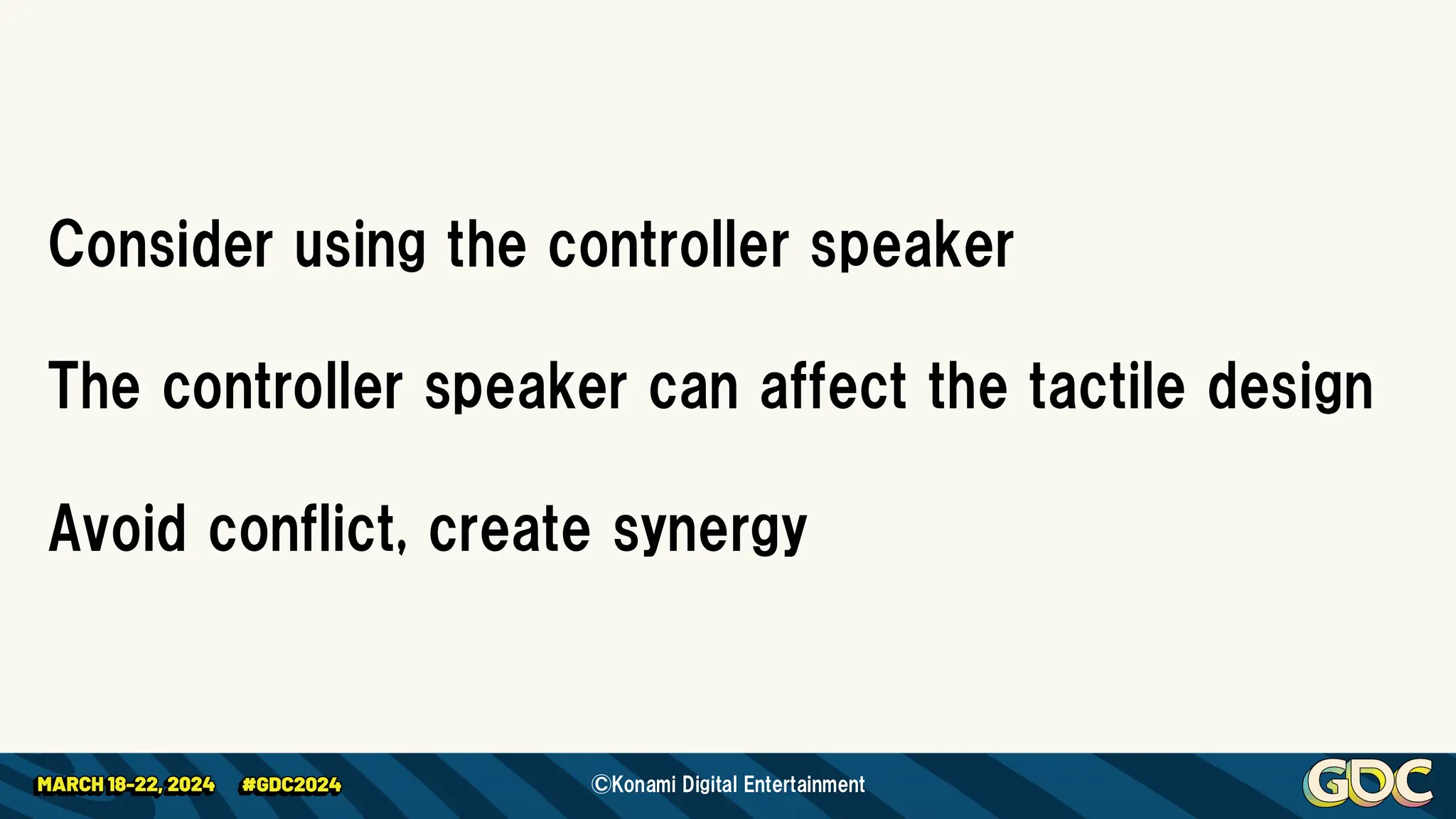 Consider using the controller speaker

The controller speaker can affect the tactile design

Avoid conflict, create synergy

MARCH 18-22, 2024 #GDC2024 ©Konami Digital Entertainment GDC